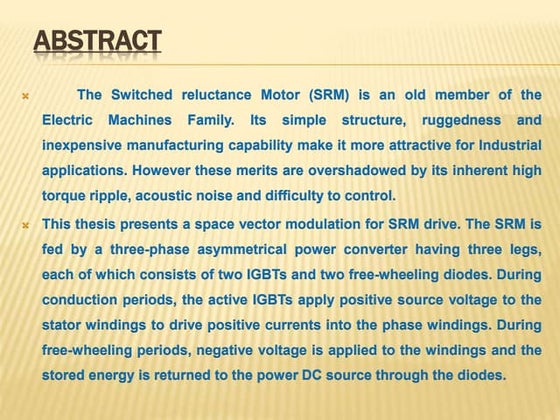 ABSTRACT

The Switched reluctance Motor (SRM) is an old member of the Electric Machines Family. Its simple structure, ruggedness and inexpensive manufacturing capability make it more attractive for Industrial applications. However these merits are overshadowed by its inherent high torque ripple, acoustic noise and difficulty to control.

This thesis presents a space vector modulation for SRM drive. The SRM is fed by a three-phase asymmetrical power converter having three legs, each of which consists of two IGBTs and two free-wheeling diodes. During conduction periods, the active IGBTs apply positive source voltage to the stator windings to drive positive currents into the phase windings. During free-wheeling periods, negative voltage is applied to the windings and the stored energy is returned to the power DC source through the diodes.